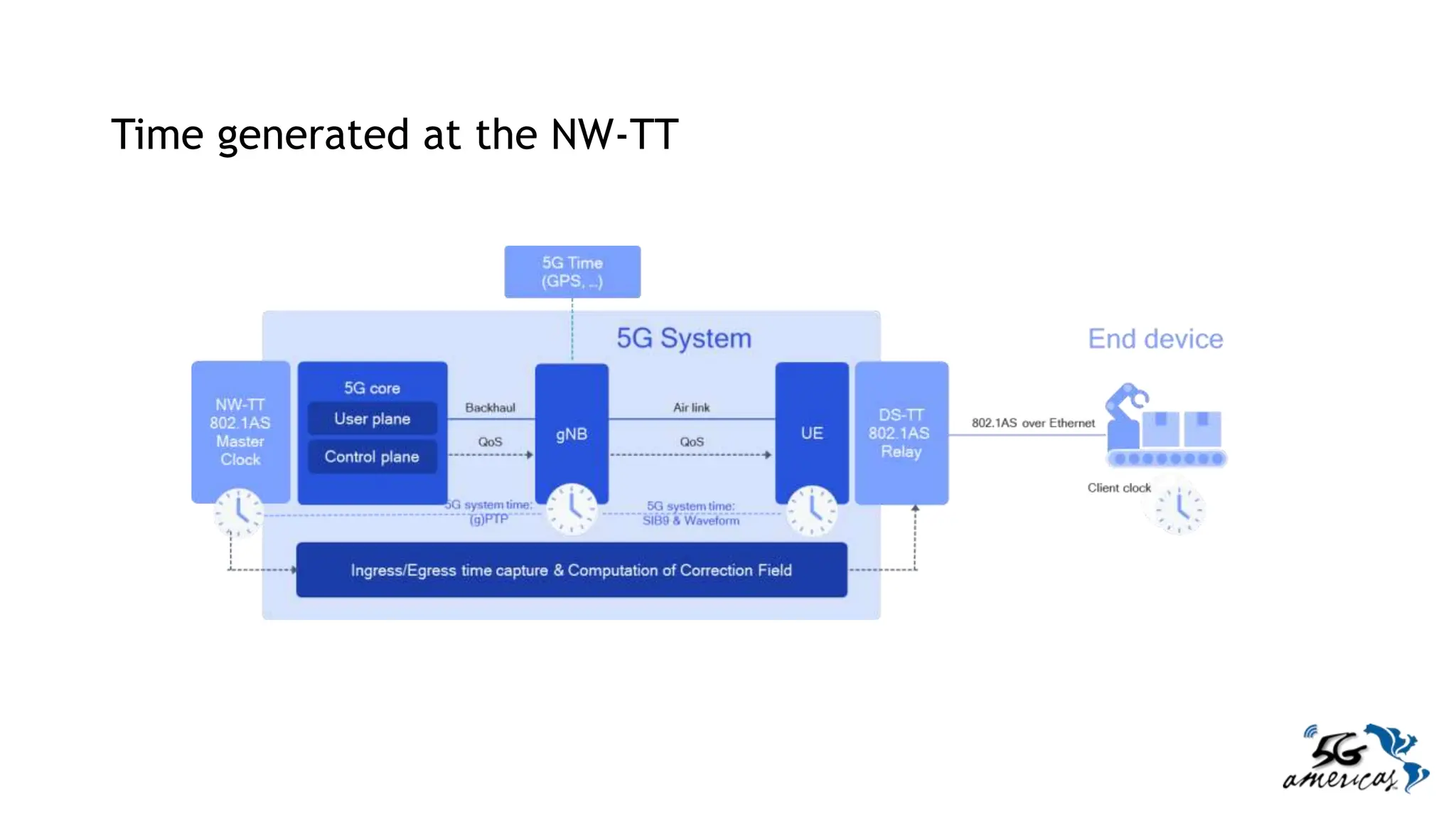 Time generated at the NW-TT

5G Time (GPS, ...)

5G System

End device

NW-TT 802.1AS Master Clock

5G core

User plane

Control plane

Backhaul

QoS

gNB

Air link

QoS

UE

DS-TT 802.1AS Relay

802.1AS over Ethernet

Client clock

5G system time: (g)PTP

5G system time: SIB9 & Waveform

Ingress/Egress time capture & Computation of Correction Field

5G americas